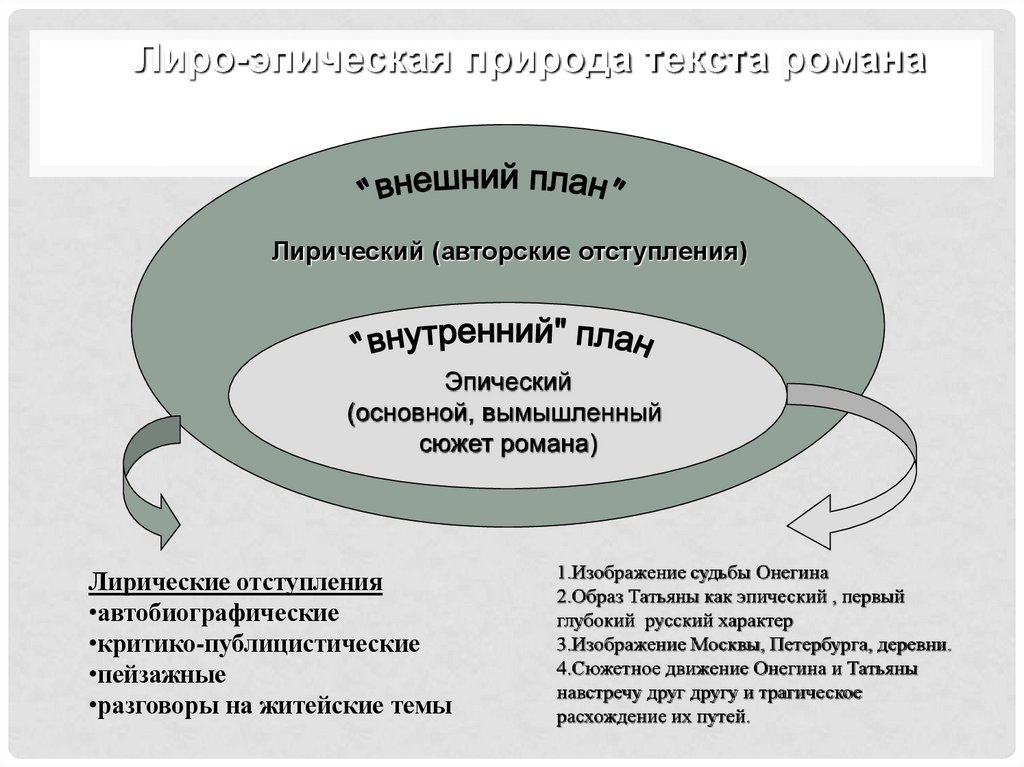 Лиро-эпическая природа текста романа

"внешний план"

Лирический (авторские отступления)

"внутренний" план

Эпический (основной, вымышленный сюжет романа)

Лирические отступления
•автобиографические
•критико-публицистические
•пейзажные
•разговоры на житейские темы

1.Изображение судьбы Онегина
2.Образ Татьяны как эпический , первый глубокий русский характер
3.Изображение Москвы, Петербурга, деревни.
4.Сюжетное движение Онегина и Татьяны навстречу друг другу и трагическое расхождение их путей.